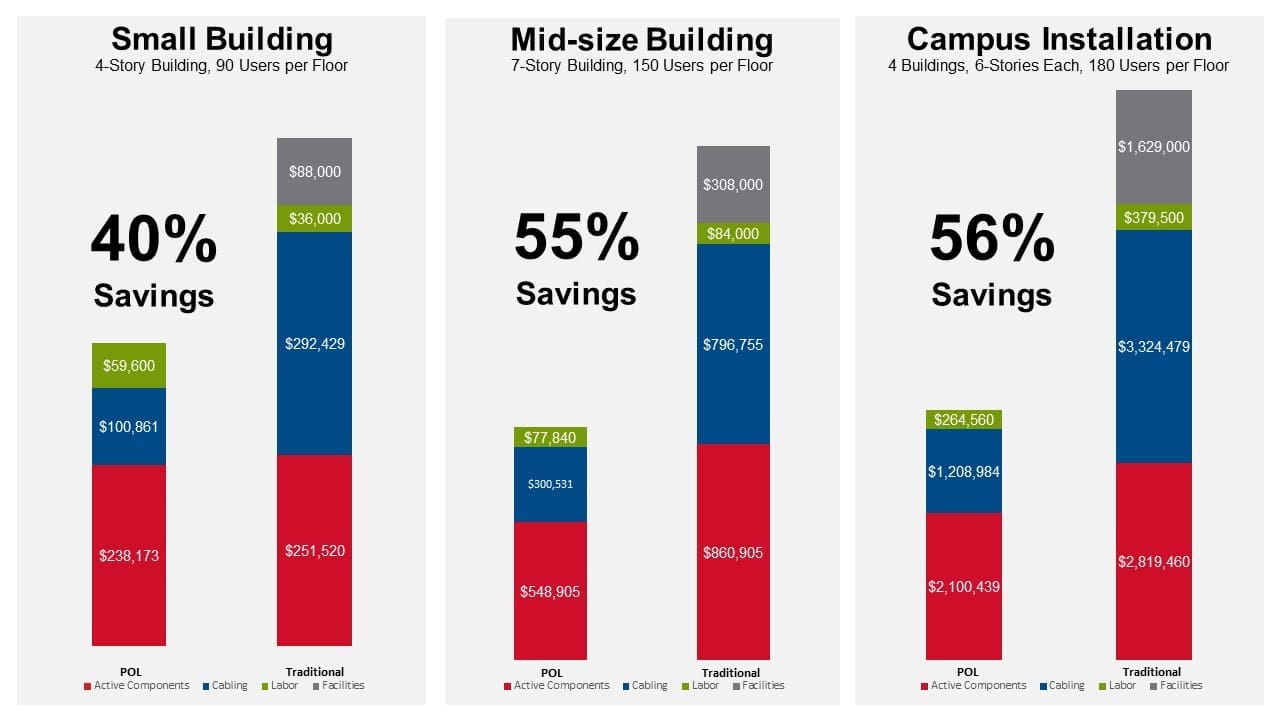 Small Building
4-Story Building, 90 Users per Floor

40%
Savings

$59,600
$100,861
$238,173

$88,000
$36,000
$292,429
$251,520

POL
Traditional

Active Components Cabling Labor Facilities

Mid-size Building
7-Story Building, 150 Users per Floor

55%
Savings

$77,840
$300,531
$548,905

$308,000
$84,000
$796,755
$860,905

POL
Traditional

Active Components Cabling Labor Facilities

Campus Installation
4 Buildings, 6-Stories Each, 180 Users per Floor

56%
Savings

$264,560
$1,208,984
$2,100,439

$1,629,000
$379,500
$3,324,479
$2,819,460

POL
Traditional

Active Components Cabling Labor Facilities